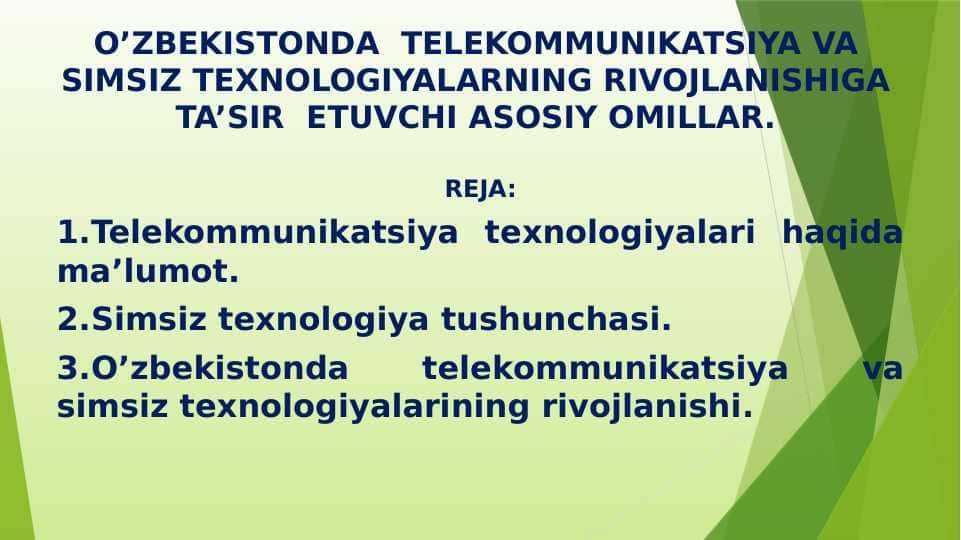 O’ZBEKISTONDA TELEKOMMUNIKATSIYA VA SIMSIZ TEXNOLOGIYALARNING RIVOJLANISHIGA TA’SIR ETUVCHI ASOSIY OMILLAR.

REJA:

1.Telekommunikatsiya texnologiyalari haqida ma’lumot.

2.Simsiz texnologiya tushunchasi.

3.O’zbekistonda telekommunikatsiya va simsiz texnologiyalarining rivojlanishi.